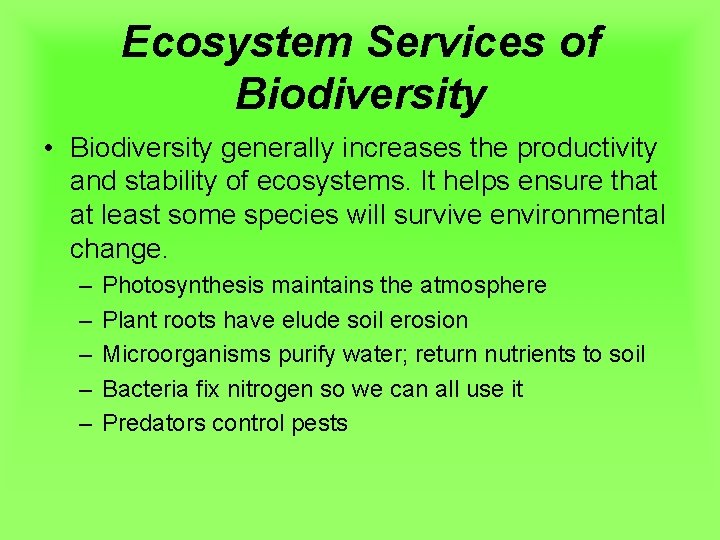 Ecosystem Services of Biodiversity

• Biodiversity generally increases the productivity and stability of ecosystems. It helps ensure that at least some species will survive environmental change.
– Photosynthesis maintains the atmosphere
– Plant roots have elude soil erosion
– Microorganisms purify water; return nutrients to soil
– Bacteria fix nitrogen so we can all use it
– Predators control pests